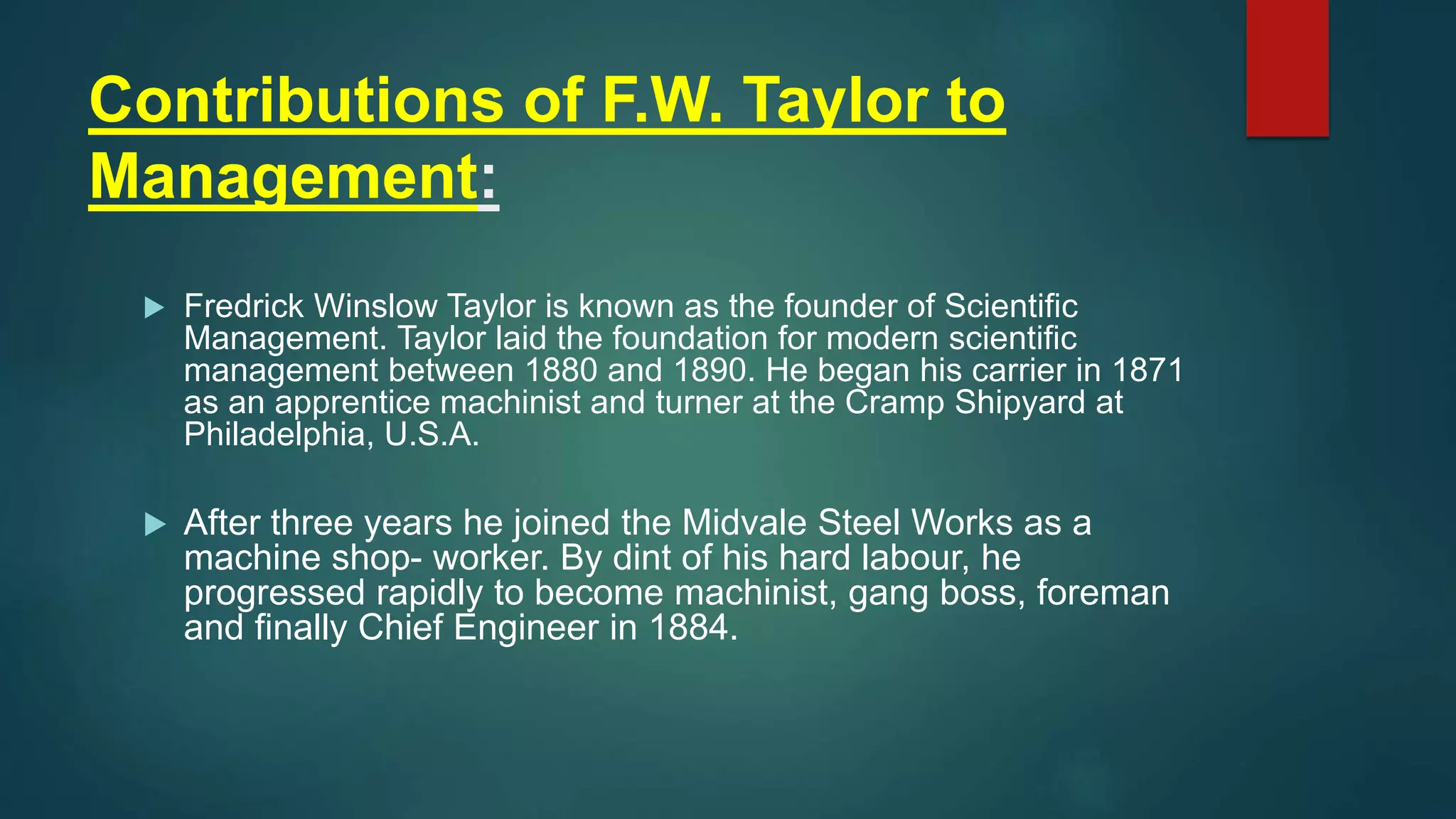 Contributions of F.W. Taylor to Management:

Fredrick Winslow Taylor is known as the founder of Scientific Management. Taylor laid the foundation for modern scientific management between 1880 and 1890. He began his carrier in 1871 as an apprentice machinist and turner at the Cramp Shipyard at Philadelphia, U.S.A.

After three years he joined the Midvale Steel Works as a machine shop- worker. By dint of his hard labour, he progressed rapidly to become machinist, gang boss, foreman and finally Chief Engineer in 1884.